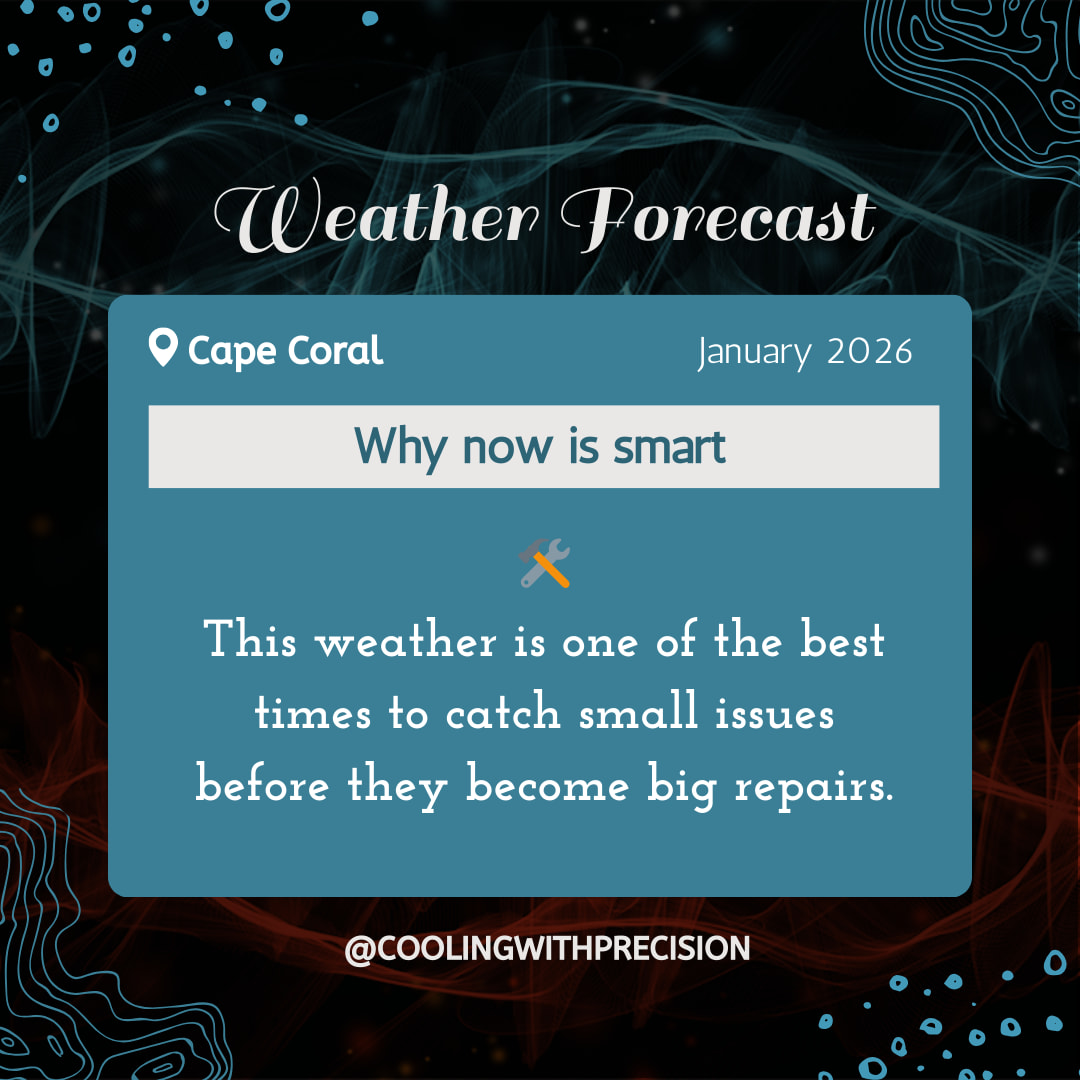 Weather Forecast

Cape Coral

January 2026

Why now is smart

This weather is one of the best times to catch small issues before they become big repairs.

@COOLINGWITHPRECISION